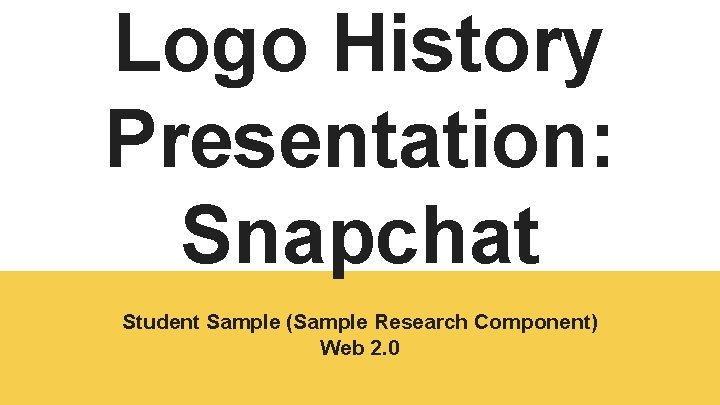 Logo History Presentation: Snapchat

Student Sample (Sample Research Component)
Web 2.0